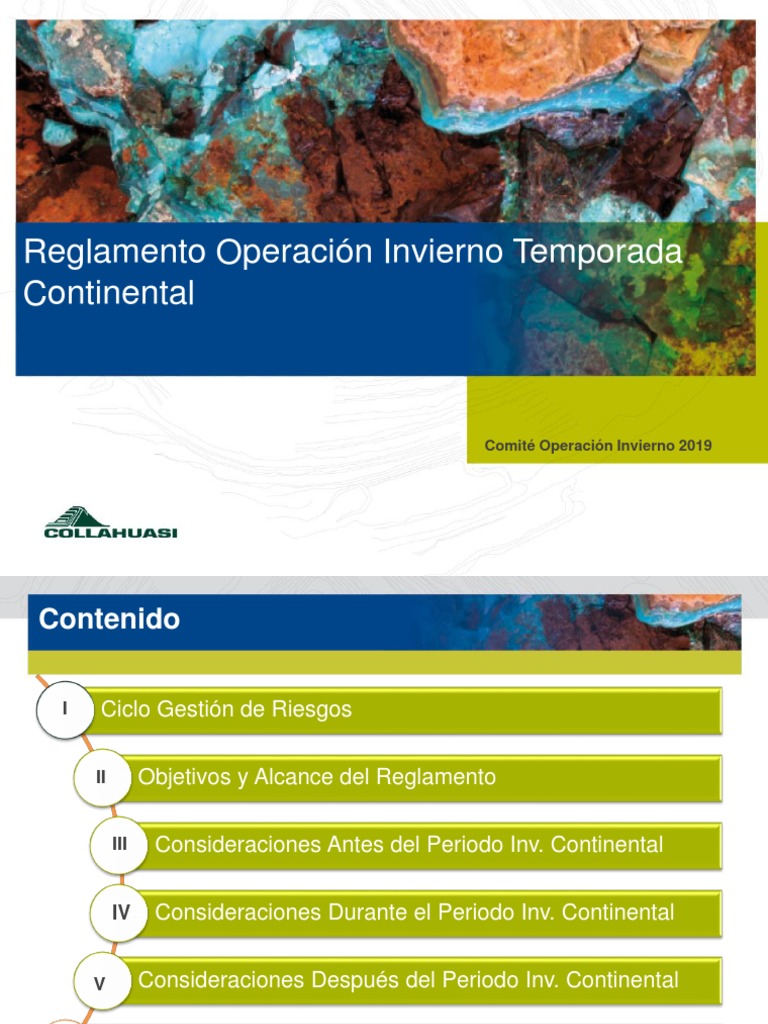 Reglamento Operación Invierno Temporada Continental

Comité Operación Invierno 2019

COLLAHUASI

Contenido

I Ciclo Gestión de Riesgos

II Objetivos y Alcance del Reglamento

III Consideraciones Antes del Periodo Inv. Continental

IV Consideraciones Durante el Periodo Inv. Continental

V Consideraciones Después del Periodo Inv. Continental